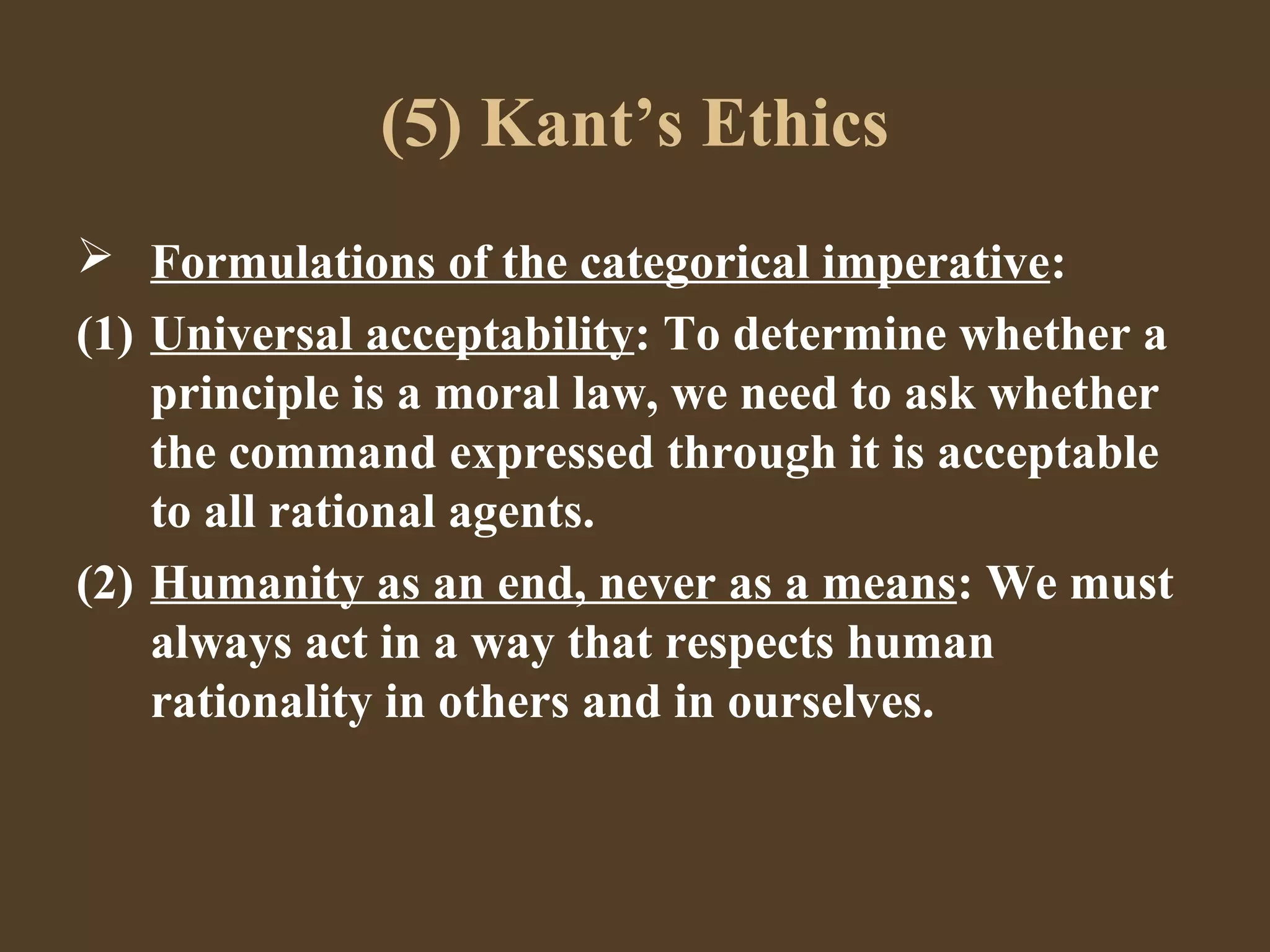 (5) Kant’s Ethics

➢ Formulations of the categorical imperative:

(1) Universal acceptability: To determine whether a principle is a moral law, we need to ask whether the command expressed through it is acceptable to all rational agents.

(2) Humanity as an end, never as a means: We must always act in a way that respects human rationality in others and in ourselves.